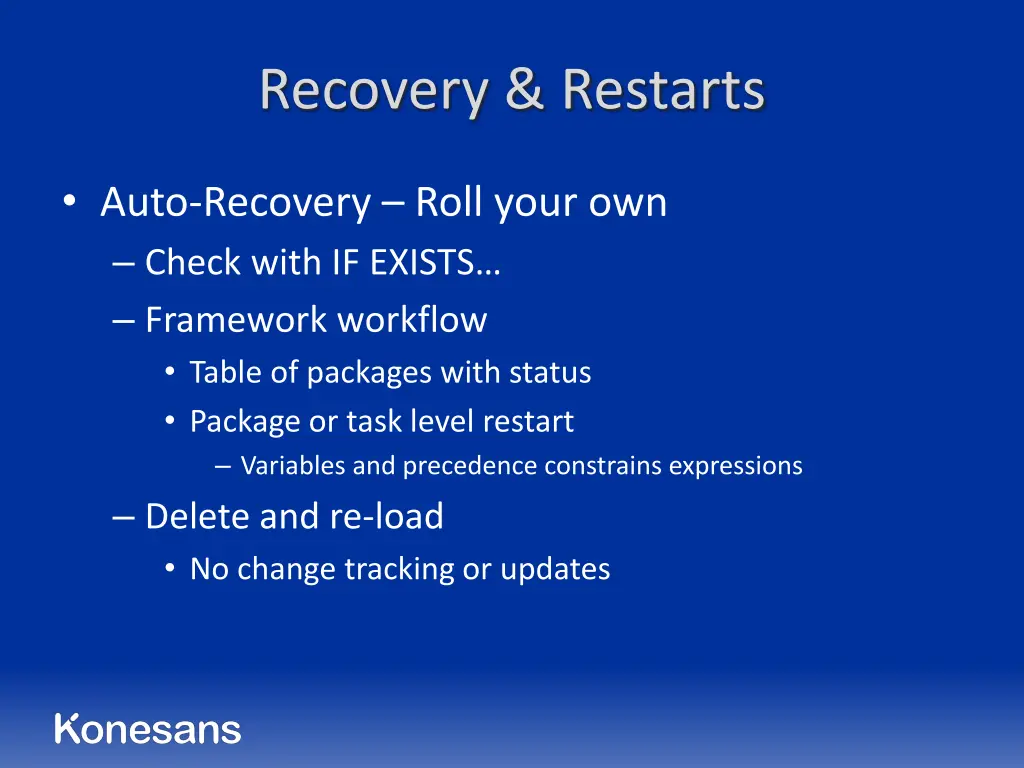 Recovery & Restarts

• Auto-Recovery – Roll your own
– Check with IF EXISTS…
– Framework workflow
• Table of packages with status
• Package or task level restart
– Variables and precedence constrains expressions
– Delete and re-load
• No change tracking or updates

Konesans